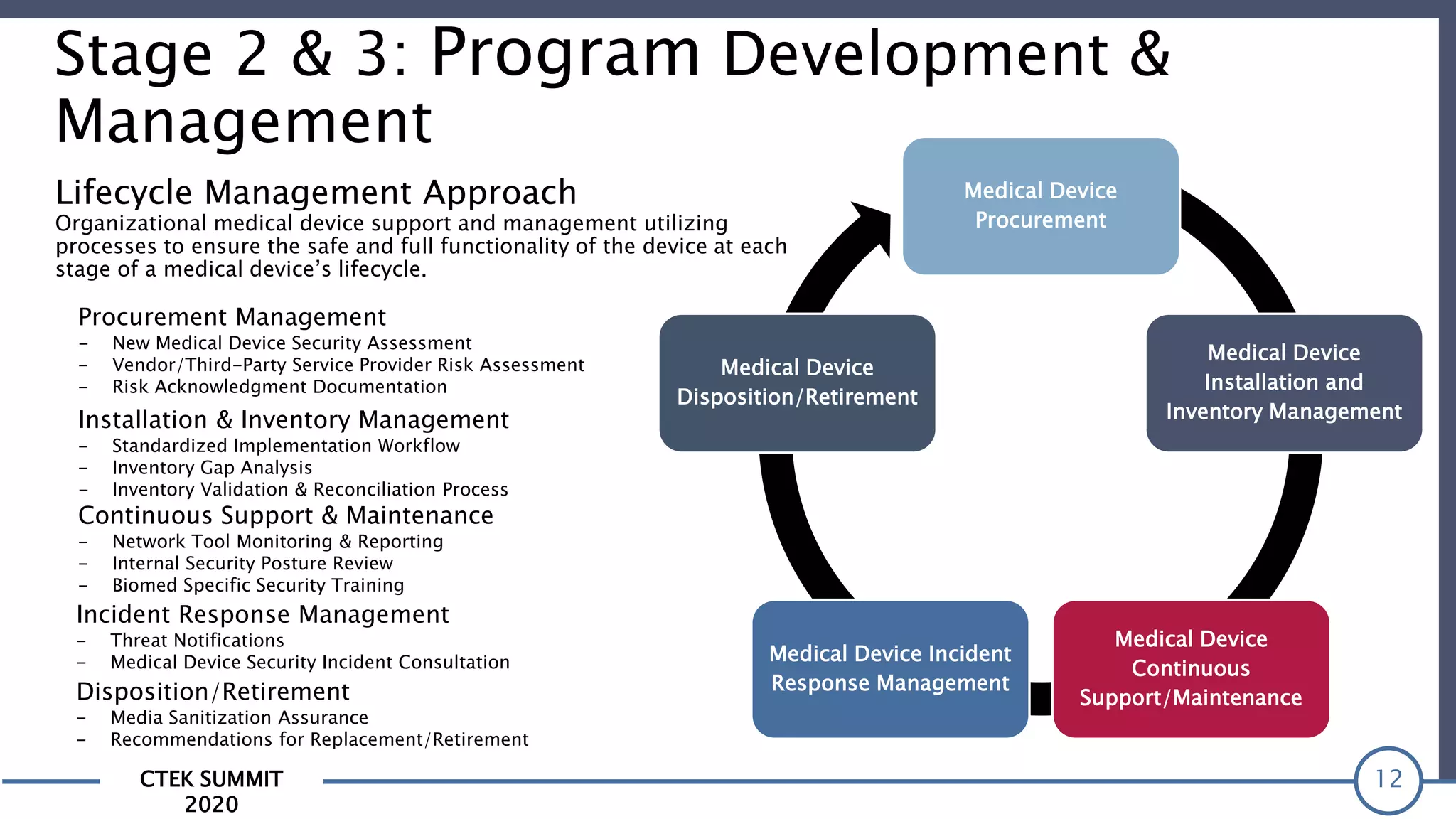 Stage 2 & 3: Program Development & Management

Lifecycle Management Approach
Organizational medical device support and management utilizing processes to ensure the safe and full functionality of the device at each stage of a medical device's lifecycle.

Procurement Management
– New Medical Device Security Assessment
– Vendor/Third-Party Service Provider Risk Assessment
– Risk Acknowledgment Documentation

Installation & Inventory Management
– Standardized Implementation Workflow
– Inventory Gap Analysis
– Inventory Validation & Reconciliation Process

Continuous Support & Maintenance
– Network Tool Monitoring & Reporting
– Internal Security Posture Review
– Biomed Specific Security Training

Incident Response Management
– Threat Notifications
– Medical Device Security Incident Consultation

Disposition/Retirement
– Media Sanitization Assurance
– Recommendations for Replacement/Retirement

Medical Device Procurement

Medical Device Installation and Inventory Management

Medical Device Continuous Support/Maintenance

Medical Device Incident Response Management

Medical Device Disposition/Retirement

CTEK SUMMIT 2020

12